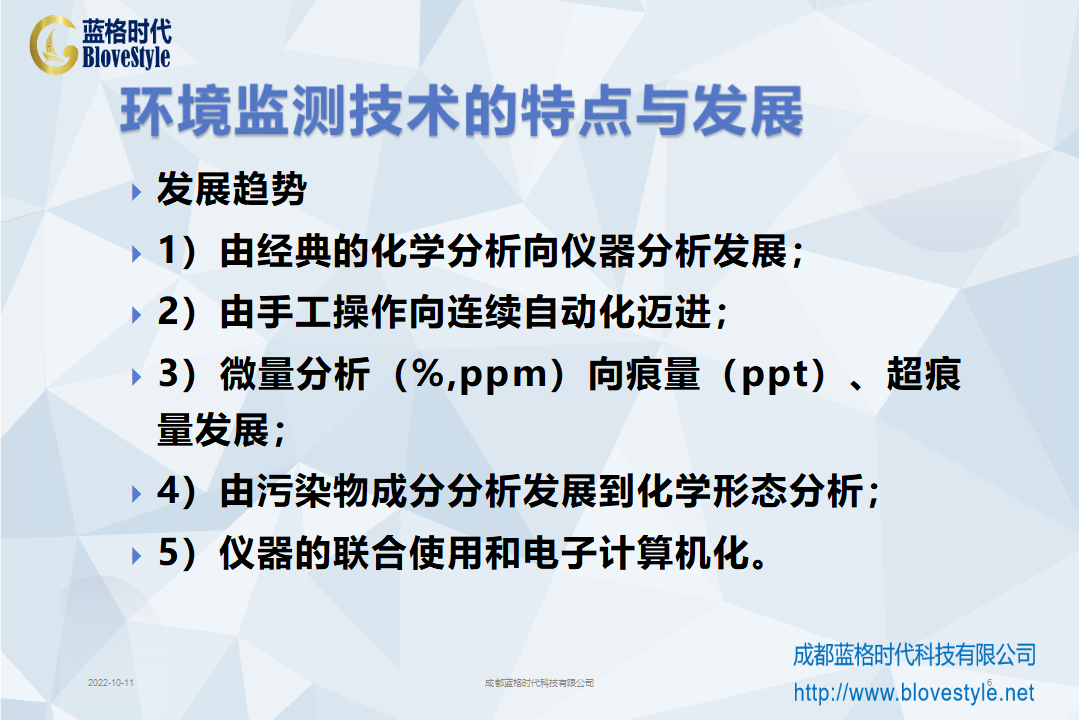 蓝格时代
BloveStyle

环境监测技术的特点与发展

发展趋势

1）由经典的化学分析向仪器分析发展；

2）由手工操作向连续自动化迈进；

3）微量分析（%,ppm）向痕量（ppt）、超痕量发展；

4）由污染物成分分析发展到化学形态分析；

5）仪器的联合使用和电子计算机化。

成都蓝格时代科技有限公司
http://www.blovestyle.net

2022-10-11
成都蓝格时代科技有限公司
6